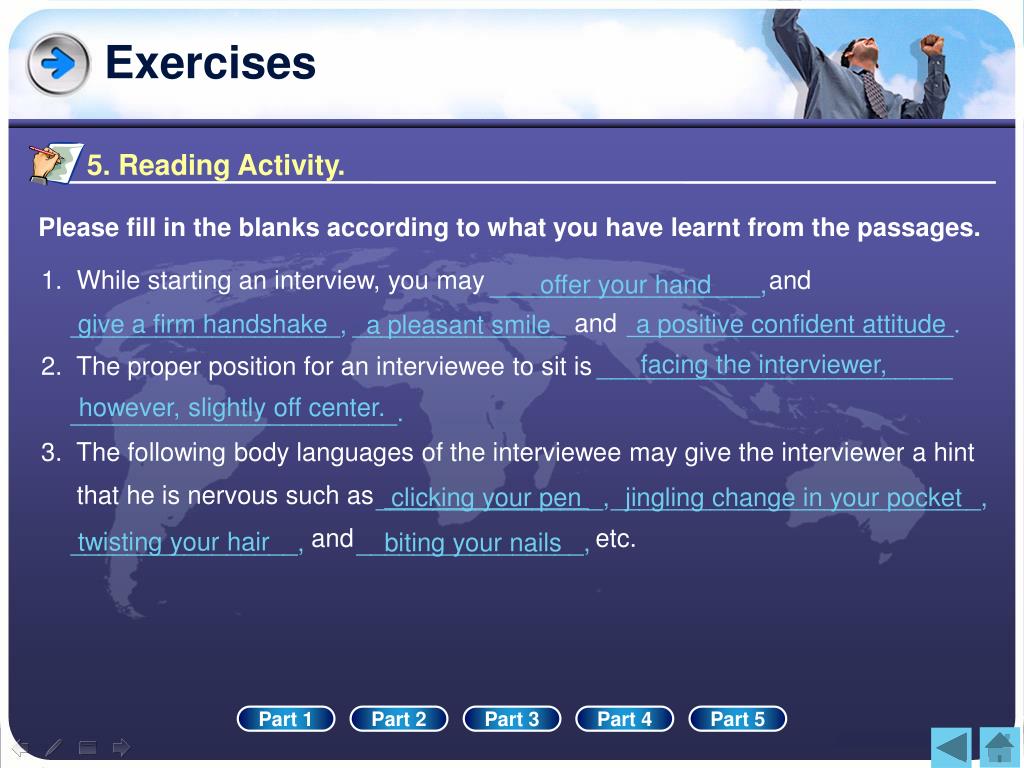 Exercises

5. Reading Activity.

Please fill in the blanks according to what you have learnt from the passages.

1. While starting an interview, you may offer your hand, and give a firm handshake, a pleasant smile and a positive confident attitude.

2. The proper position for an interviewee to sit is facing the interviewer, however, slightly off center.

3. The following body languages of the interviewee may give the interviewer a hint that he is nervous such as clicking your pen, jingling change in your pocket, twisting your hair, and biting your nails, etc.

Part 1 Part 2 Part 3 Part 4 Part 5